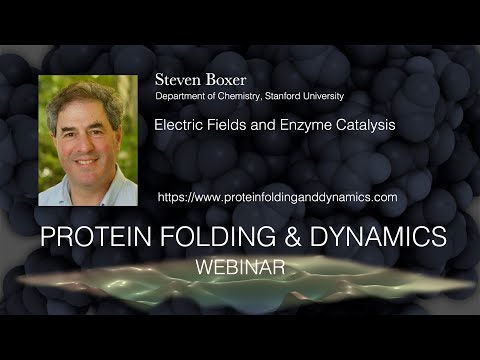 Steven Boxer
Department of Chemistry, Stanford University

Electric Fields and Enzyme Catalysis

https://www.proteinfoldinganddynamics.com

PROTEIN FOLDING & DYNAMICS
WEBINAR